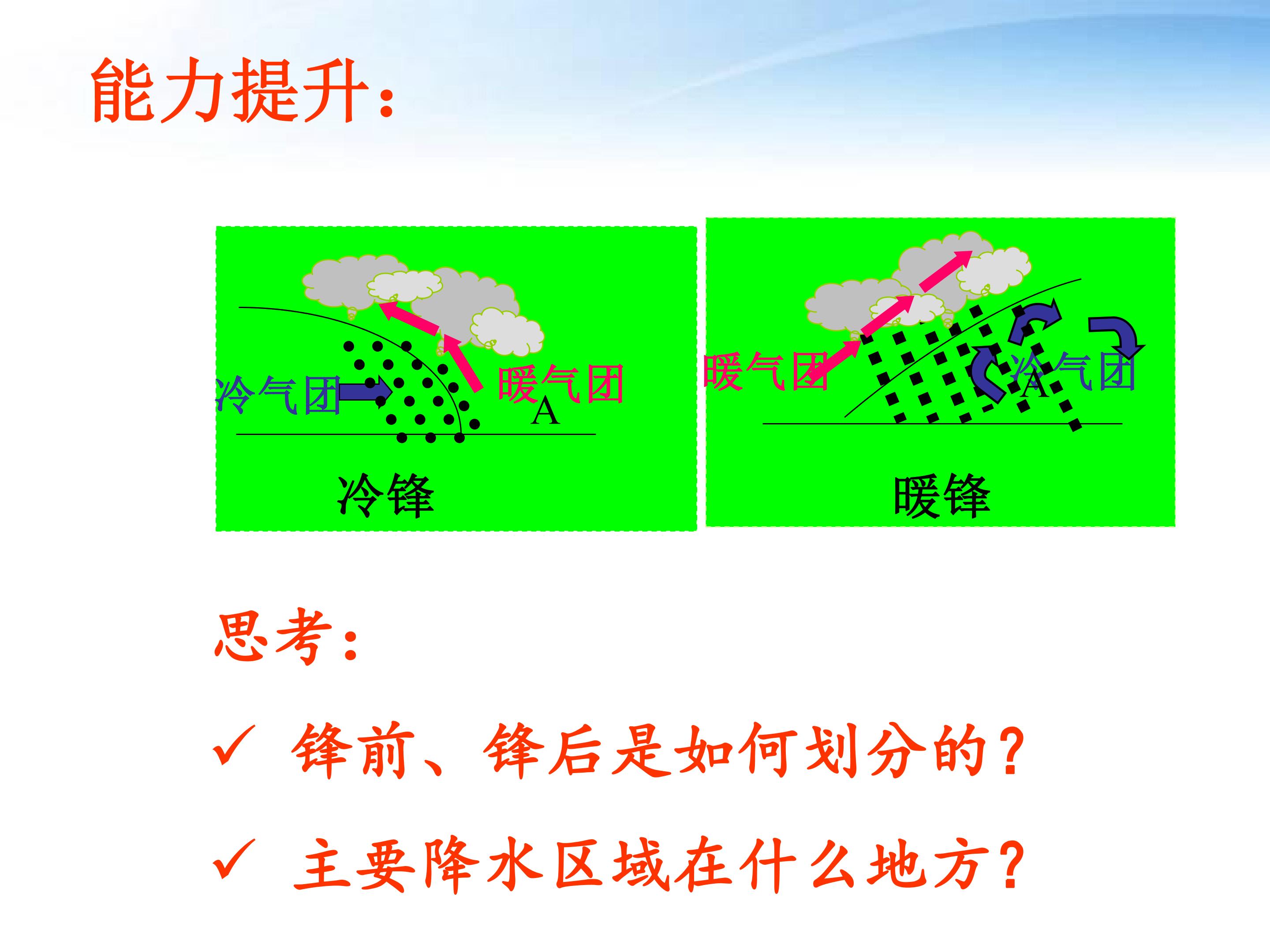 能力提升：

冷气团

暖气团

A

冷锋

暖气团

冷气团

A

暖锋

思考：

✓ 锋前、锋后是如何划分的？

✓ 主要降水区域在什么地方？